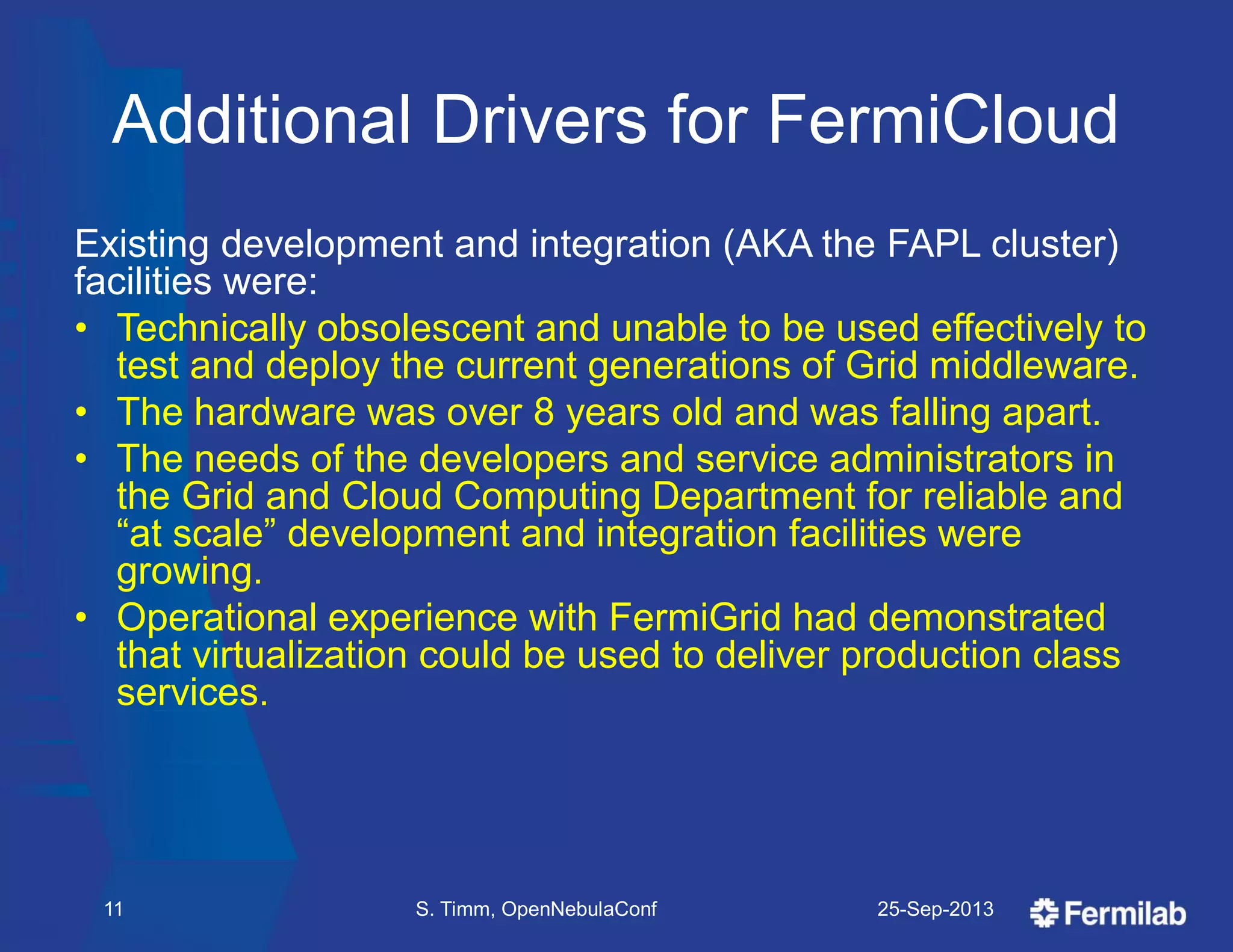 Additional Drivers for FermiCloud

Existing development and integration (AKA the FAPL cluster) facilities were:

• Technically obsolescent and unable to be used effectively to test and deploy the current generations of Grid middleware.
• The hardware was over 8 years old and was falling apart.
• The needs of the developers and service administrators in the Grid and Cloud Computing Department for reliable and “at scale” development and integration facilities were growing.
• Operational experience with FermiGrid had demonstrated that virtualization could be used to deliver production class services.

11

S. Timm, OpenNebulaConf

25-Sep-2013

Fermilab